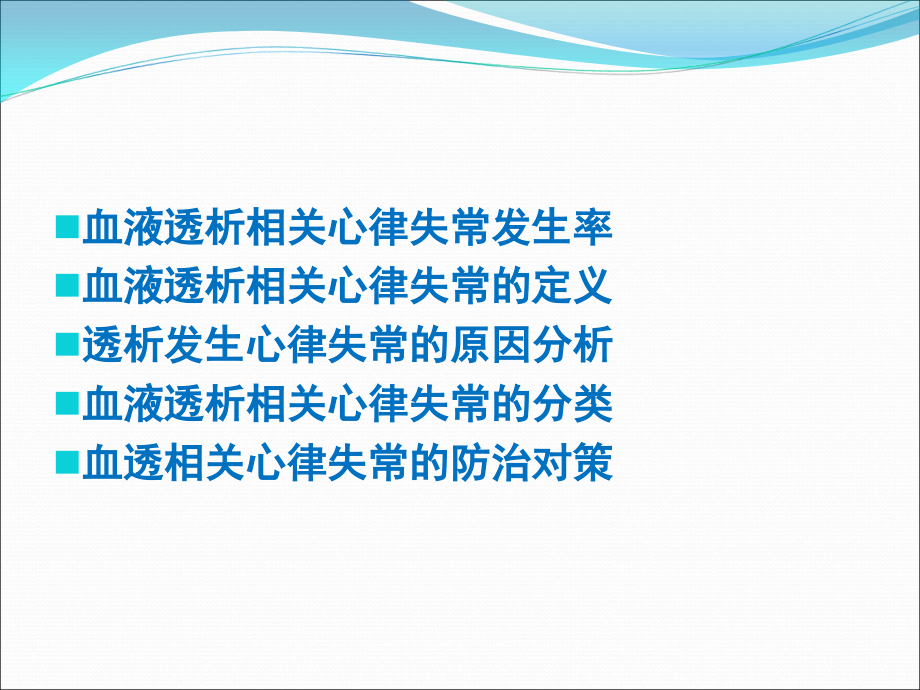 ■血液透析相关心律失常发生率
■血液透析相关心律失常的定义
■透析发生心律失常的原因分析
■血液透析相关心律失常的分类
■血透相关心律失常的防治对策